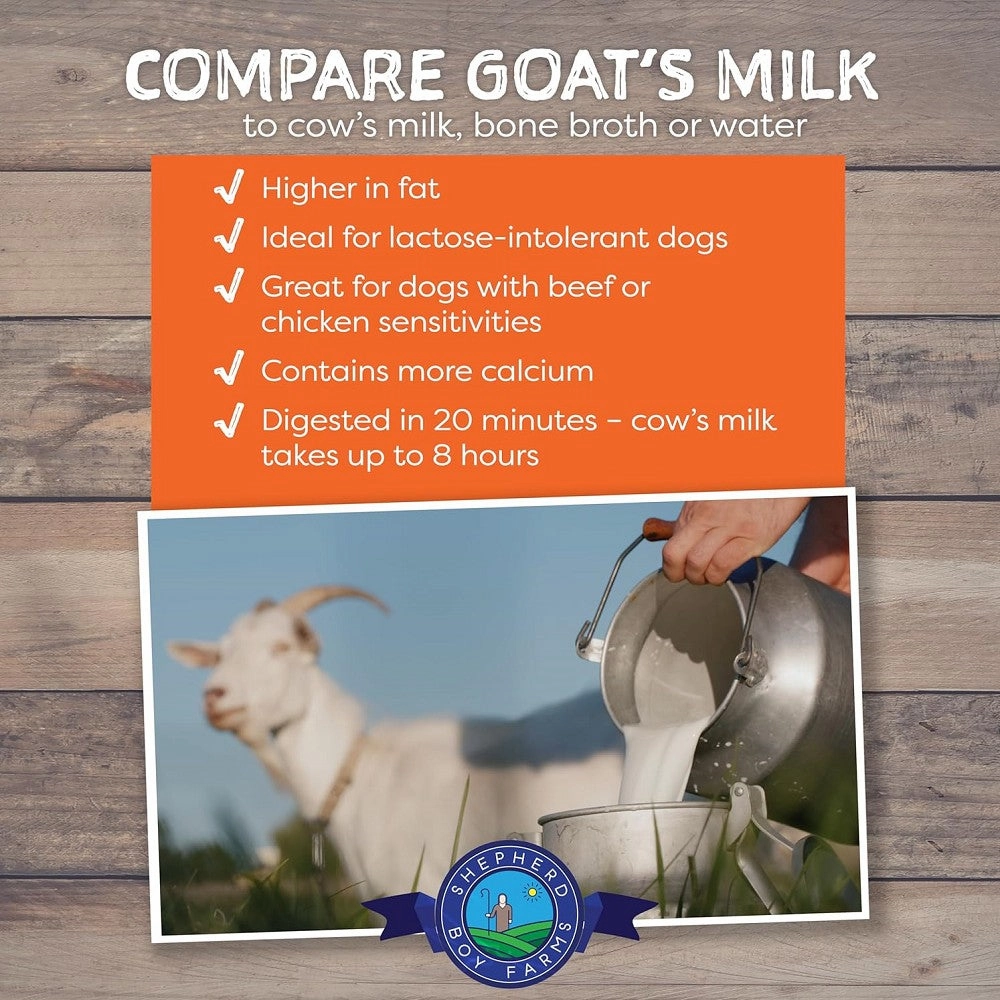 COMPARE GOAT'S MILK
to cow's milk, bone broth or water

✓ Higher in fat
✓ Ideal for lactose-intolerant dogs
✓ Great for dogs with beef or chicken sensitivities
✓ Contains more calcium
✓ Digested in 20 minutes – cow's milk takes up to 8 hours

SHEPHERD BOY FARMS